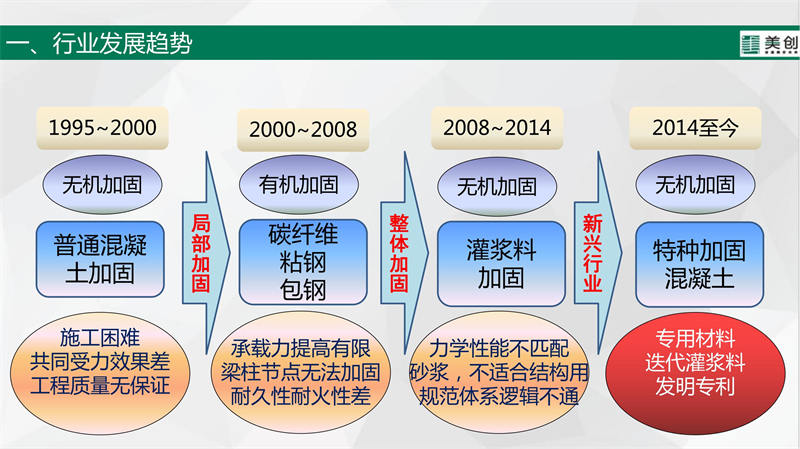 一、行业发展趋势

美创

1995~2000

无机加固

普通混凝土加固

施工困难
共同受力效果差
工程质量无保证

局部加固

2000~2008

有机加固

碳纤维
粘钢
包钢

承载力提高有限
梁柱节点无法加固
耐久性耐火性差

整体加固

2008~2014

无机加固

灌浆料
加固

力学性能不匹配
砂浆，不适合结构用
规范体系逻辑不通

新兴行业

2014至今

无机加固

特种加固
混凝土

专用材料
迭代灌浆料
发明专利